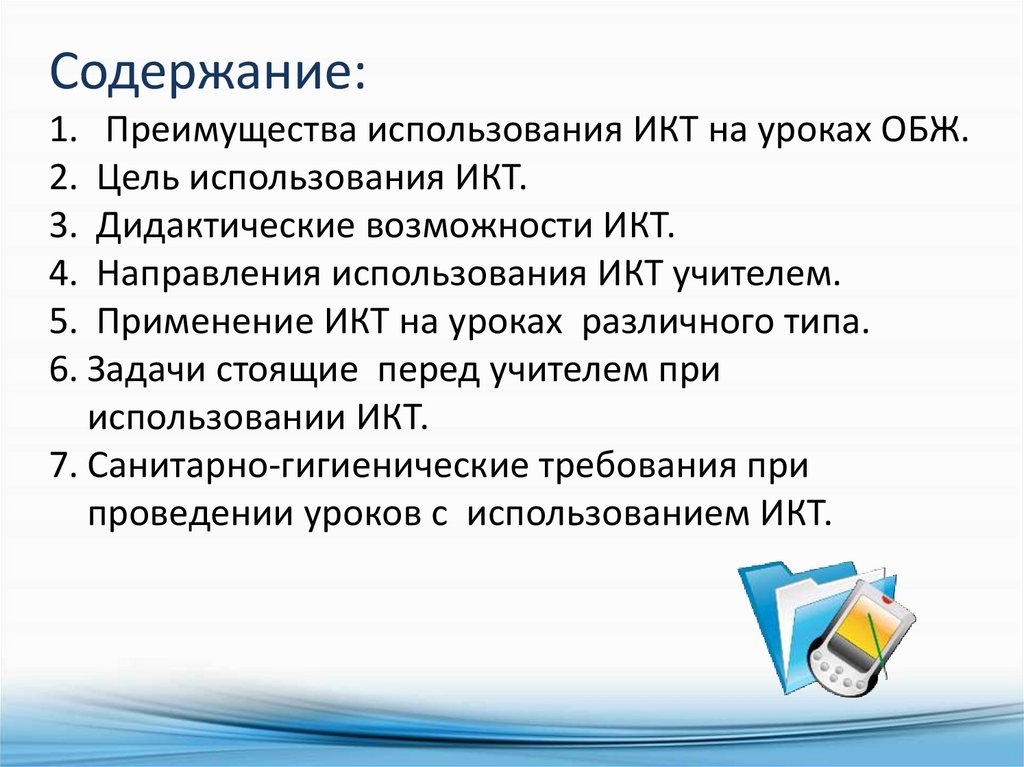 Содержание:

1. Преимущества использования ИКТ на уроках ОБЖ.
2. Цель использования ИКТ.
3. Дидактические возможности ИКТ.
4. Направления использования ИКТ учителем.
5. Применение ИКТ на уроках различного типа.
6. Задачи стоящие перед учителем при использовании ИКТ.
7. Санитарно-гигиенические требования при проведении уроков с использованием ИКТ.